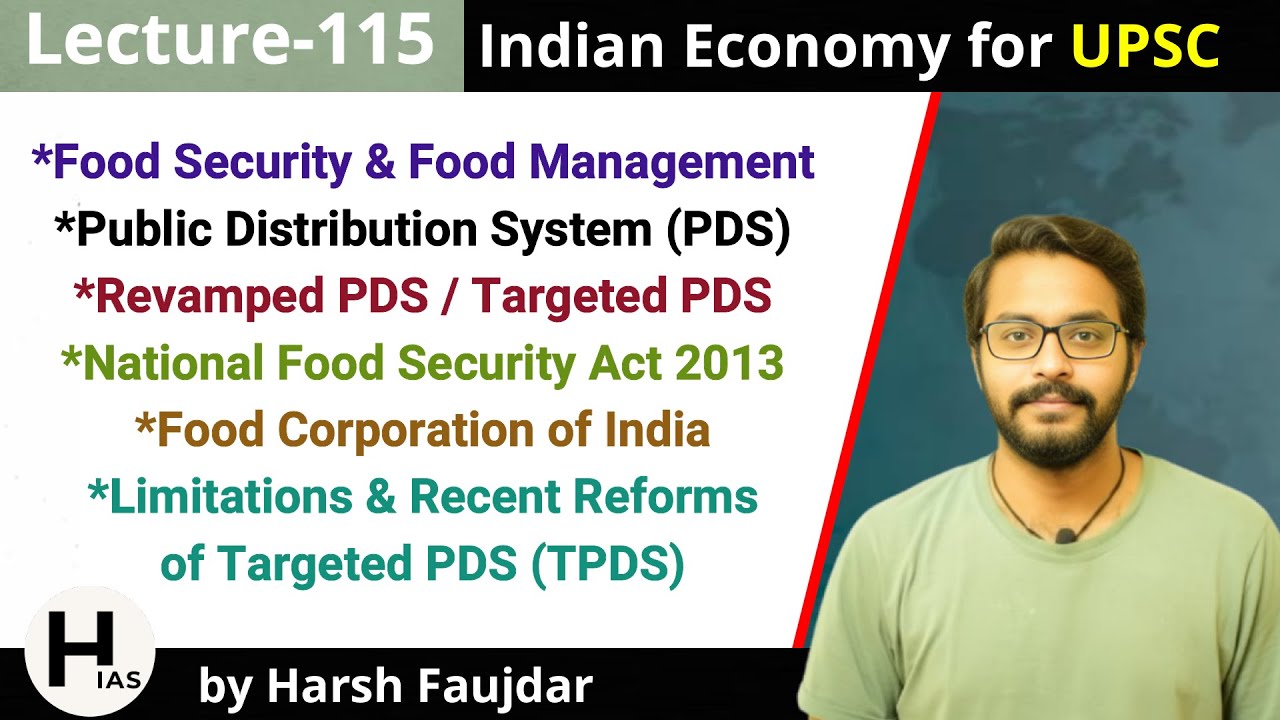 Lecture-115

Indian Economy for UPSC

*Food Security & Food Management

*Public Distribution System (PDS)

*Revamped PDS / Targeted PDS

*National Food Security Act 2013

*Food Corporation of India

*Limitations & Recent Reforms of Targeted PDS (TPDS)

H IAS

by Harsh Faujdar